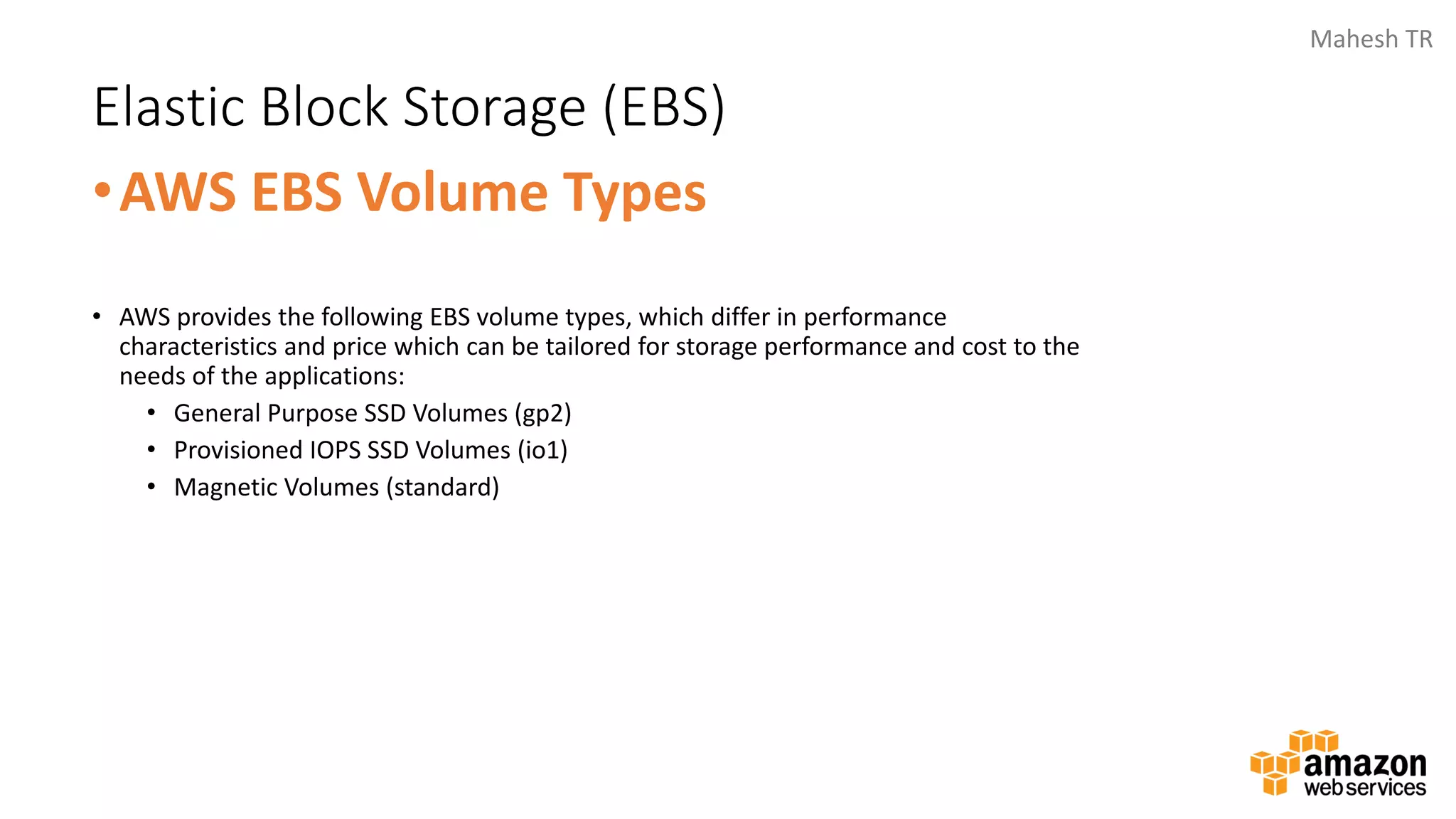 Mahesh TR

Elastic Block Storage (EBS)

• AWS EBS Volume Types

• AWS provides the following EBS volume types, which differ in performance characteristics and price which can be tailored for storage performance and cost to the needs of the applications:
  • General Purpose SSD Volumes (gp2)
  • Provisioned IOPS SSD Volumes (io1)
  • Magnetic Volumes (standard)

amazon web services